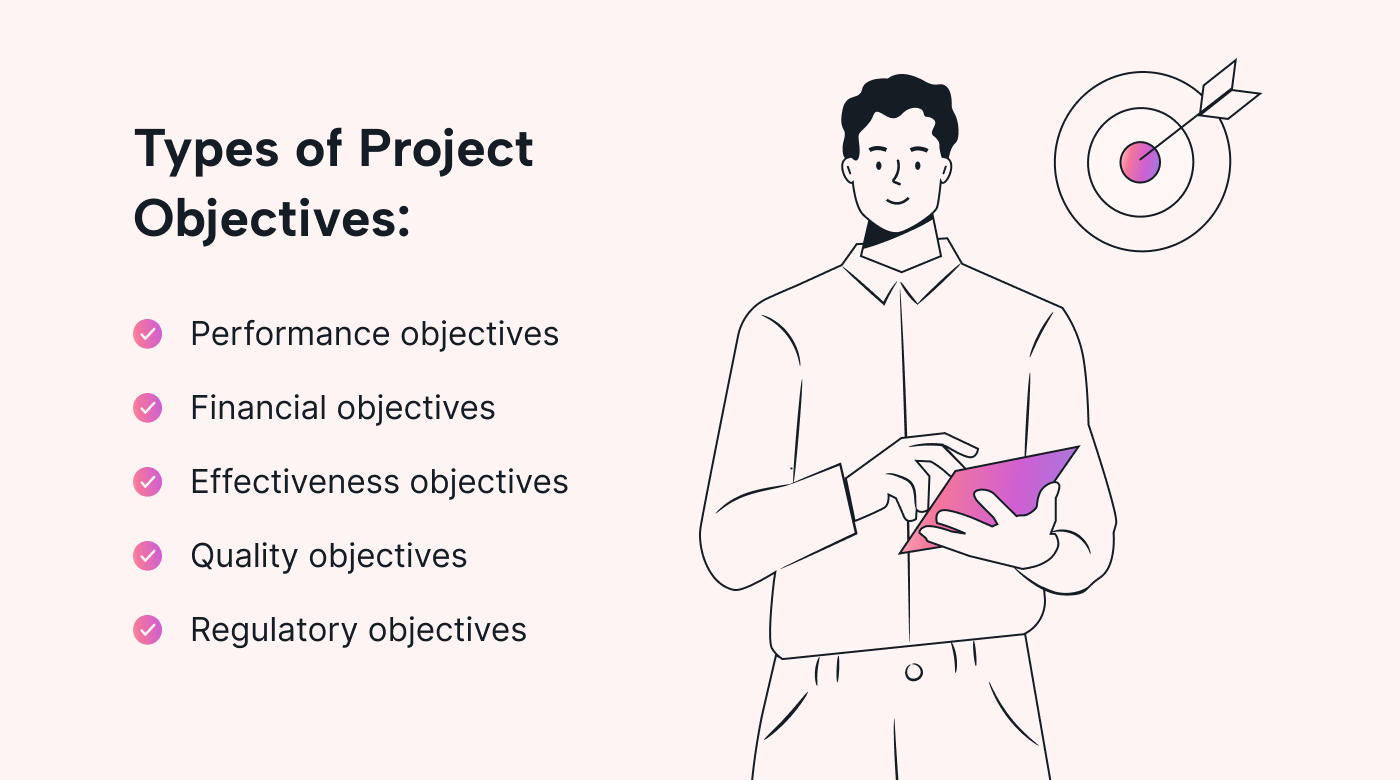 Types of Project Objectives:

Performance objectives

Financial objectives

Effectiveness objectives

Quality objectives

Regulatory objectives